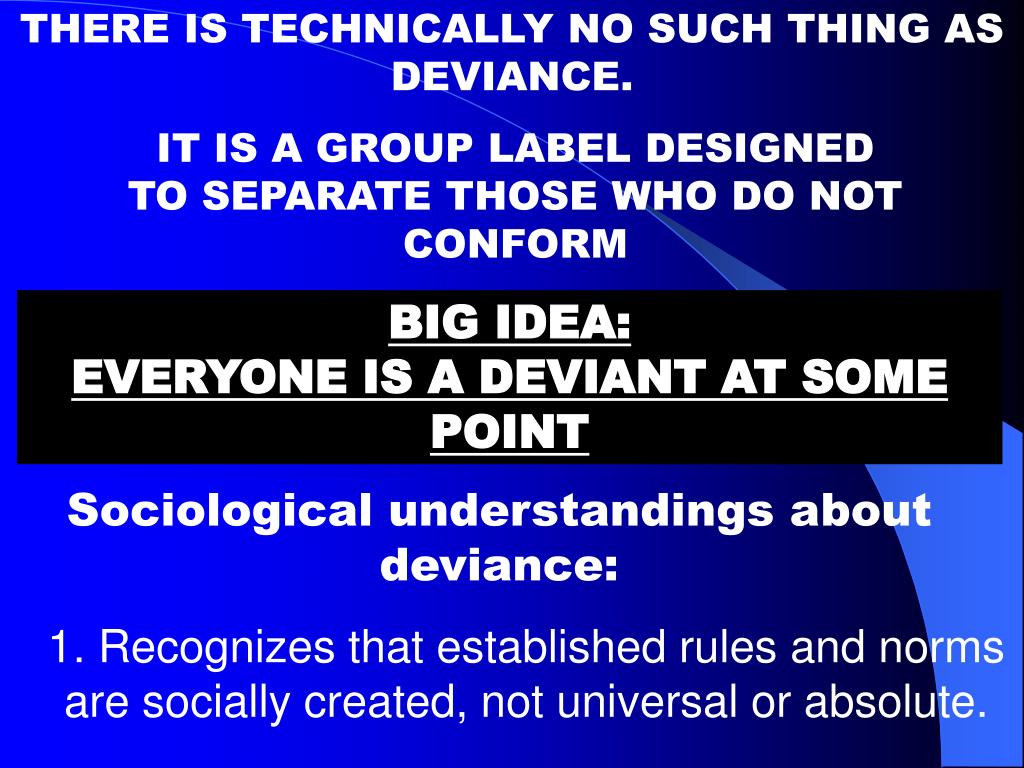 THERE IS TECHNICALLY NO SUCH THING AS DEVIANCE.

IT IS A GROUP LABEL DESIGNED TO SEPARATE THOSE WHO DO NOT CONFORM

BIG IDEA:
EVERYONE IS A DEVIANT AT SOME POINT

Sociological understandings about deviance:

1. Recognizes that established rules and norms are socially created, not universal or absolute.